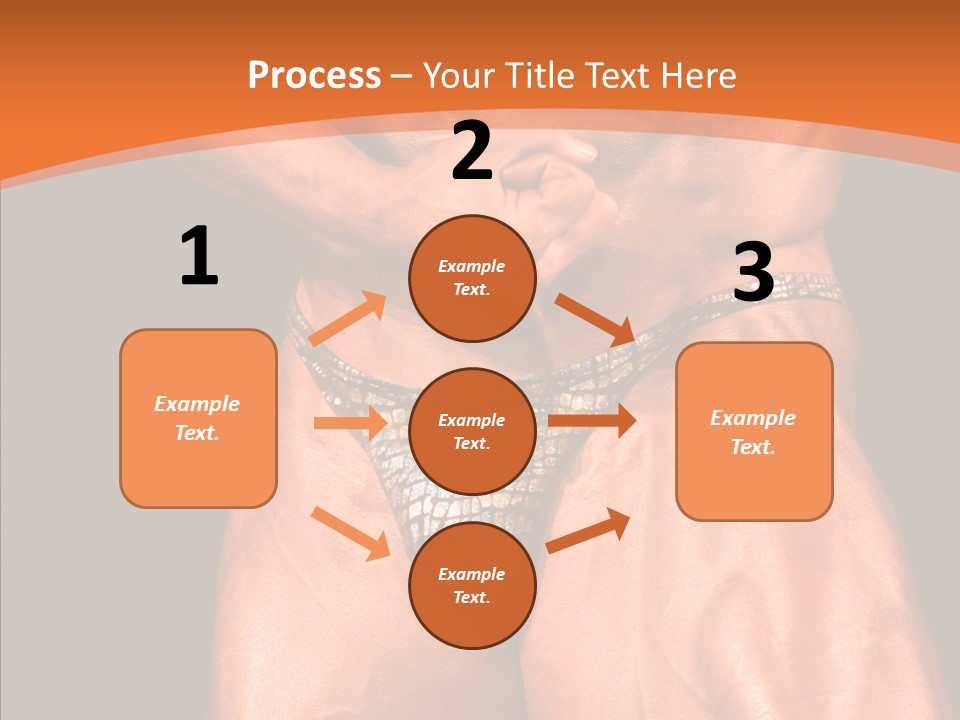 Process – Your Title Text Here

1

Example Text.

2

Example Text.

Example Text.

Example Text.

3

Example Text.